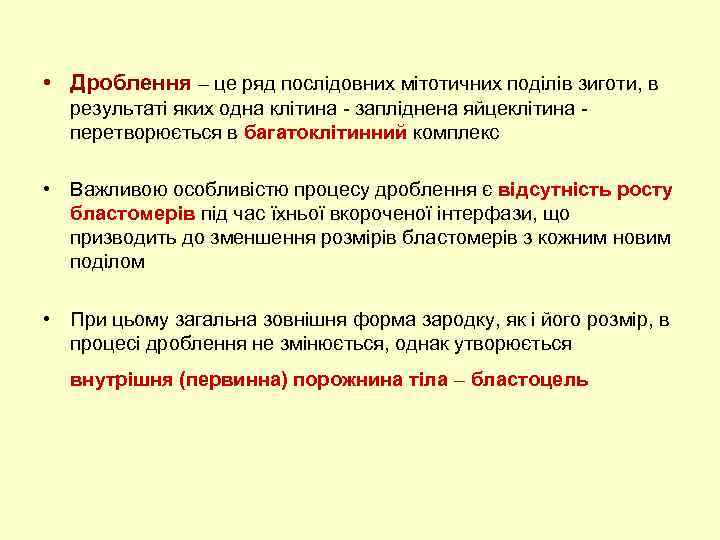 • Дроблення – це ряд послідовних мітотичних поділів зиготи, в результаті яких одна клітина - запліднена яйцеклітина - перетворюється в багатоклітинний комплекс

• Важливою особливістю процесу дроблення є відсутність росту бластомерів під час їхньої вкороченої інтерфази, що призводить до зменшення розмірів бластомерів з кожним новим поділом

• При цьому загальна зовнішня форма зародку, як і його розмір, в процесі дроблення не змінюється, однак утворюється

внутрішня (первинна) порожнина тіла – бластоцель